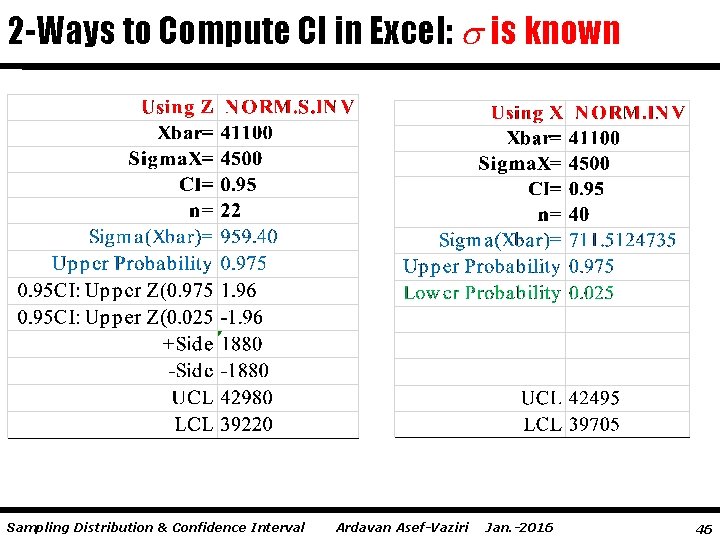 2-Ways to Compute CI in Excel: $\sigma$ is known

| Using Z | NORM.S.INV |
|---|---|
| Xbar= | 41100 |
| SigmaX= | 4500 |
| CI= | 0.95 |
| n= | 22 |
| Sigma(Xbar)= | 959.40 |
| Upper Probability | 0.975 |
| 0.95CI: Upper Z(0.975 | 1.96 |
| 0.95CI: Upper Z(0.025 | -1.96 |
| +Side | 1880 |
| -Side | -1880 |
| UCL | 42980 |
| LCL | 39220 |

| Using X | NORM.INV |
|---|---|
| Xbar= | 41100 |
| SigmaX= | 4500 |
| CI= | 0.95 |
| n= | 40 |
| Sigma(Xbar)= | 711.5124735 |
| Upper Probability | 0.975 |
| Lower Probability | 0.025 |
| | |
| | |
| | |
| UCL | 42495 |
| LCL | 39705 |

Sampling Distribution & Confidence Interval Ardavan Asef-Vaziri Jan.-2016 46